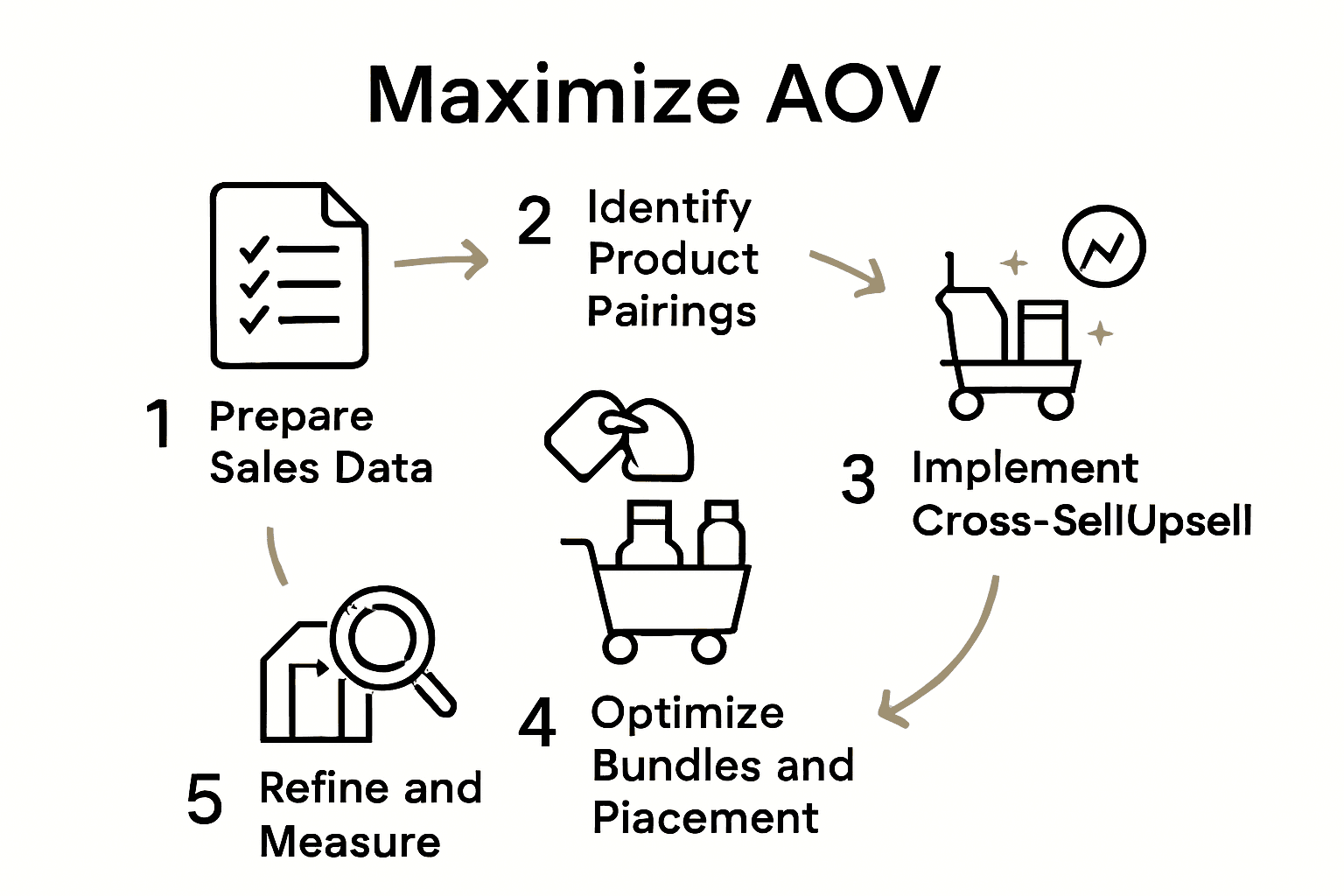 Maximize AOV

1 Prepare Sales Data

2 Identify Product Pairings

3 Implement Cross-SellUpsell

4 Optimize Bundles and Piacement

5 Refine and Measure